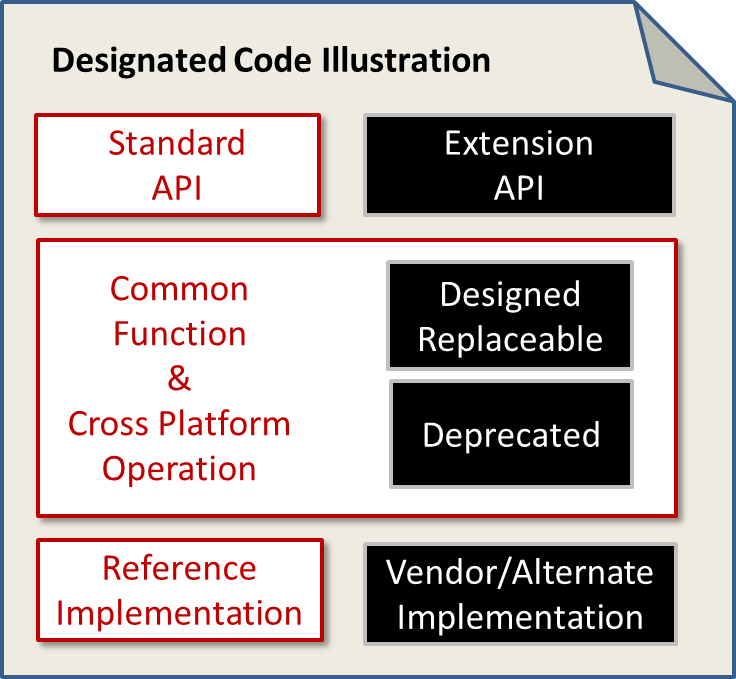 Designated Code Illustration

Standard API

Extension API

Common Function & Cross Platform Operation

Designed Replaceable

Deprecated

Reference Implementation

Vendor/Alternate Implementation